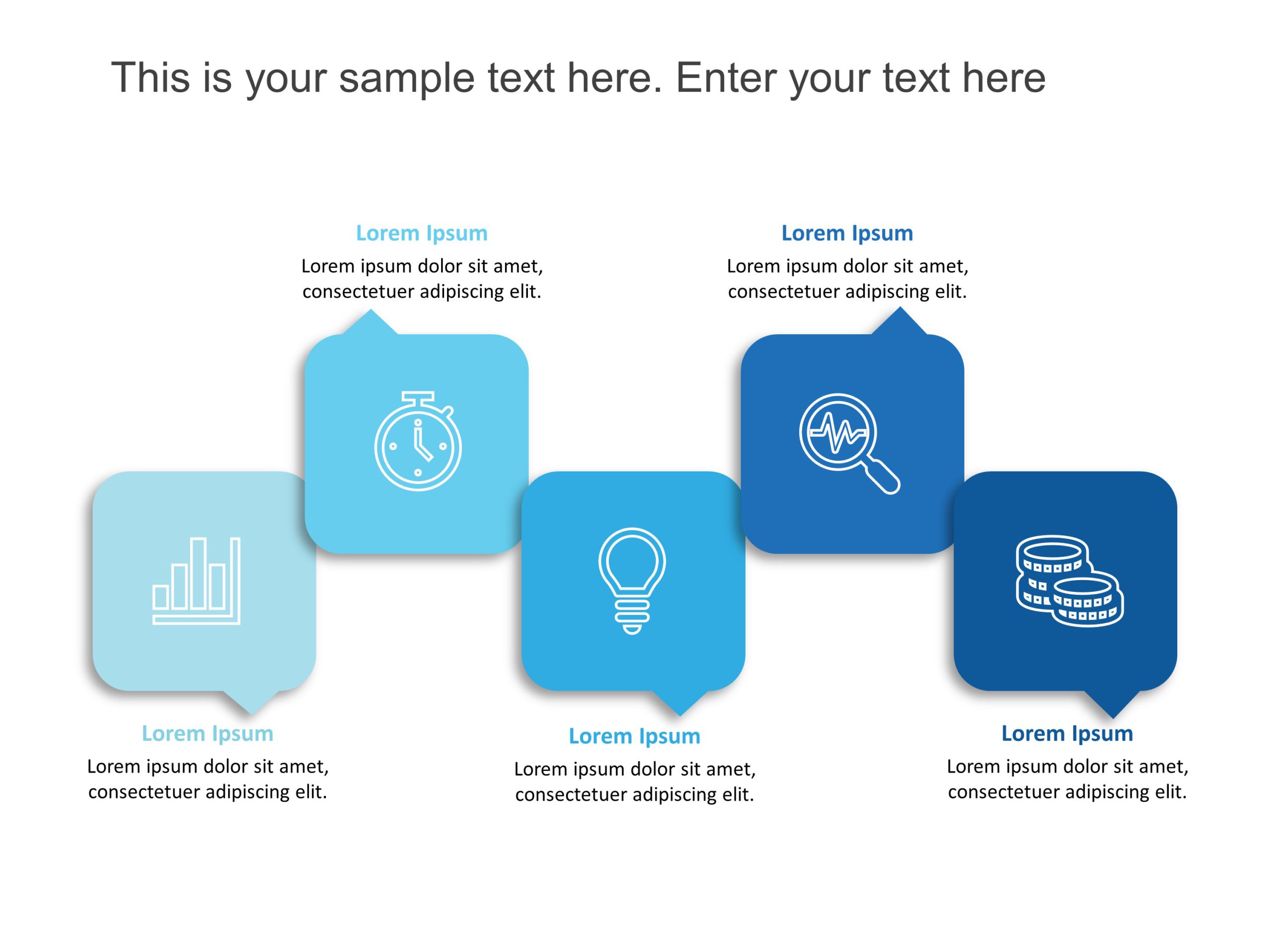 This is your sample text here. Enter your text here

Lorem Ipsum
Lorem ipsum dolor sit amet, consectetuer adipiscing elit.

Lorem Ipsum
Lorem ipsum dolor sit amet, consectetuer adipiscing elit.

Lorem Ipsum
Lorem ipsum dolor sit amet, consectetuer adipiscing elit.

Lorem Ipsum
Lorem ipsum dolor sit amet, consectetuer adipiscing elit.

Lorem Ipsum
Lorem ipsum dolor sit amet, consectetuer adipiscing elit.